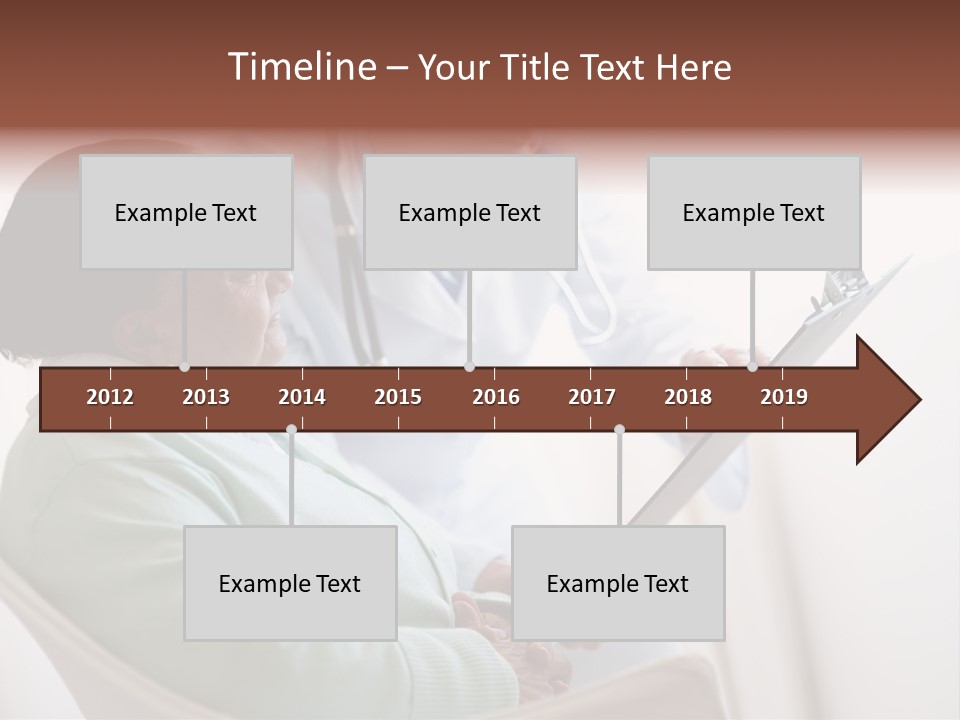 Timeline – Your Title Text Here

Example Text

Example Text

Example Text

2012 2013 2014 2015 2016 2017 2018 2019

Example Text

Example Text